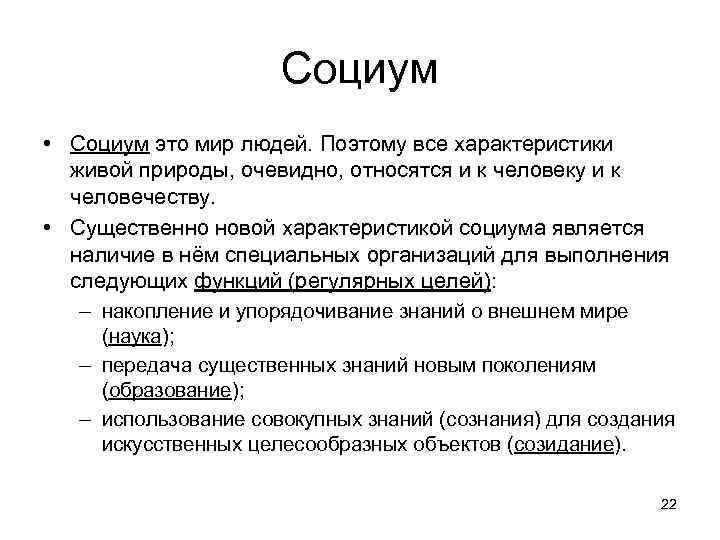 Социум

• Социум это мир людей. Поэтому все характеристики живой природы, очевидно, относятся и к человеку и к человечеству.
• Существенно новой характеристикой социума является наличие в нём специальных организаций для выполнения следующих функций (регулярных целей):
– накопление и упорядочивание знаний о внешнем мире (наука);
– передача существенных знаний новым поколениям (образование);
– использование совокупных знаний (сознания) для создания искусственных целесообразных объектов (созидание).

22